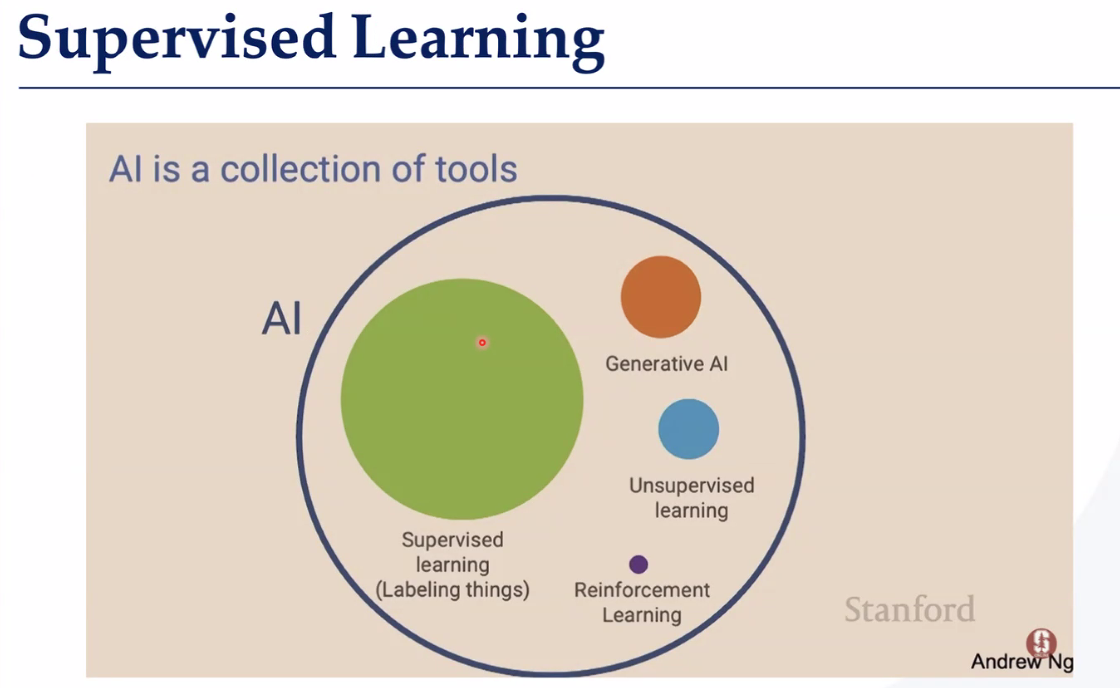 Supervised Learning

AI is a collection of tools

AI

Generative AI

Unsupervised learning

Supervised learning (Labeling things)

Reinforcement Learning

Stanford

Andrew Ng